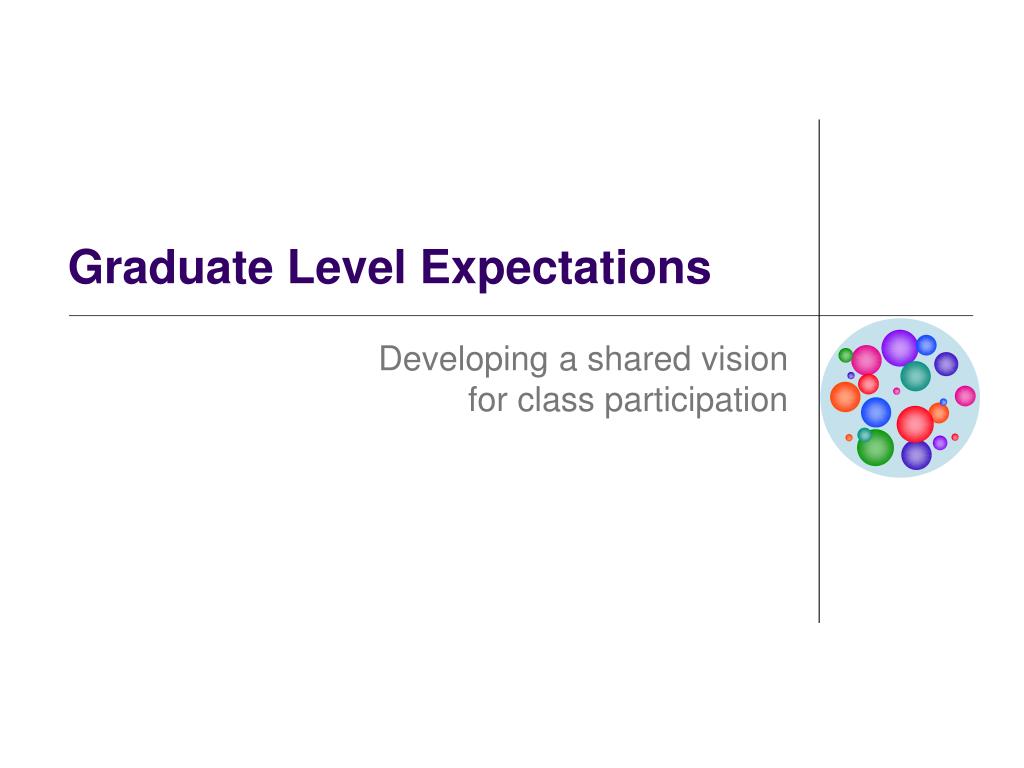 Graduate Level Expectations

Developing a shared vision for class participation